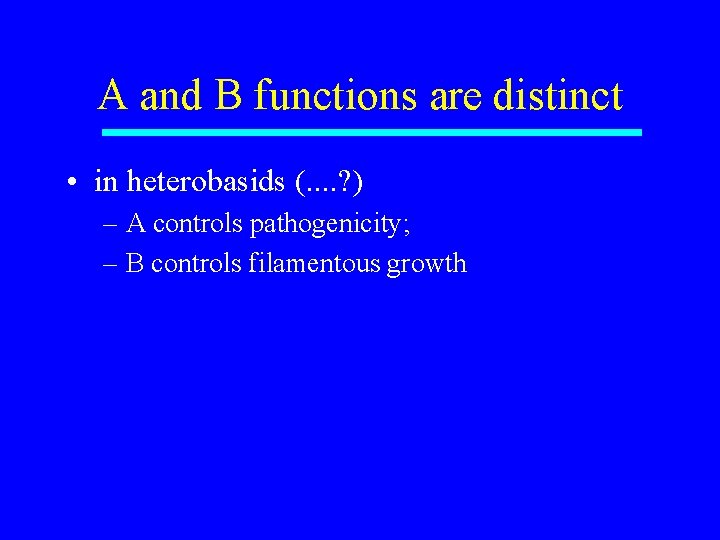 A and B functions are distinct

• in heterobasids (....?)
– A controls pathogenicity;
– B controls filamentous growth